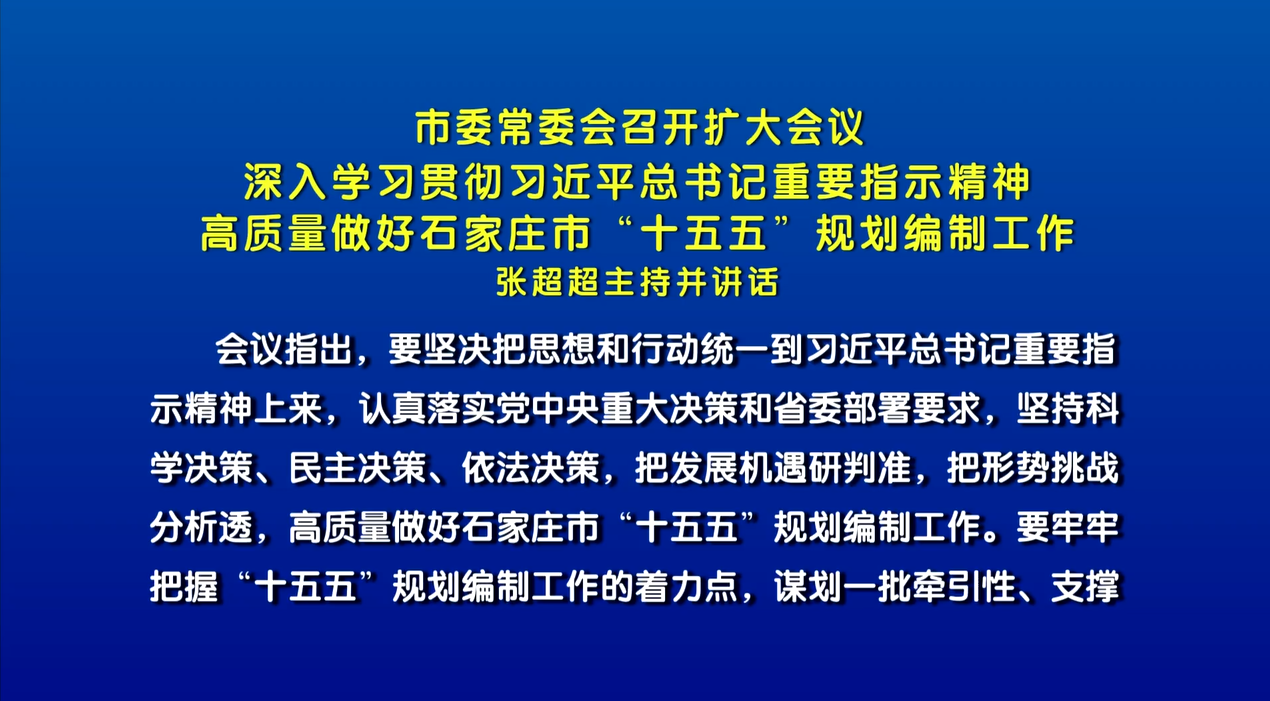 市委常委会召开扩大会议
深入学习贯彻习近平总书记重要指示精神
高质量做好石家庄市“十五五”规划编制工作
张超超主持并讲话

会议指出，要坚决把思想和行动统一到习近平总书记重要指示精神上来，认真落实党中央重大决策和省委部署要求，坚持科学决策、民主决策、依法决策，把发展机遇研判准，把形势挑战分析透，高质量做好石家庄市“十五五”规划编制工作。要牢牢把握“十五五”规划编制工作的着力点，谋划一批牵引性、支撑